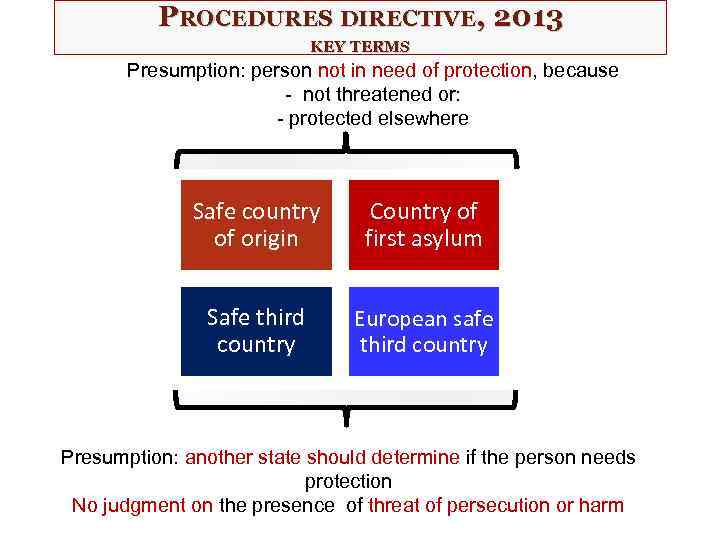 PROCEDURES DIRECTIVE, 2013
KEY TERMS

Presumption: person not in need of protection, because
- not threatened or:
- protected elsewhere

Safe country of origin

Country of first asylum

Safe third country

European safe third country

Presumption: another state should determine if the person needs protection
No judgment on the presence of threat of persecution or harm